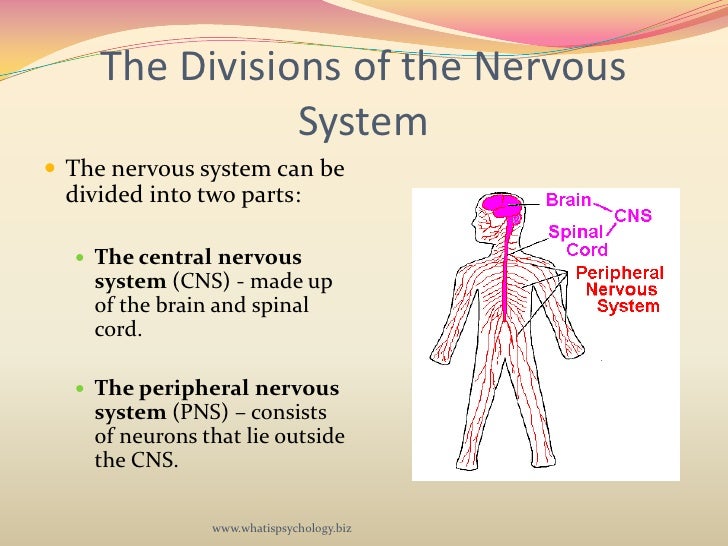 The Divisions of the Nervous System

The nervous system can be divided into two parts:

The central nervous system (CNS) - made up of the brain and spinal cord.

The peripheral nervous system (PNS) – consists of neurons that lie outside the CNS.

Brain
CNS
Spinal Cord
Peripheral Nervous System

www.whatispsychology.biz